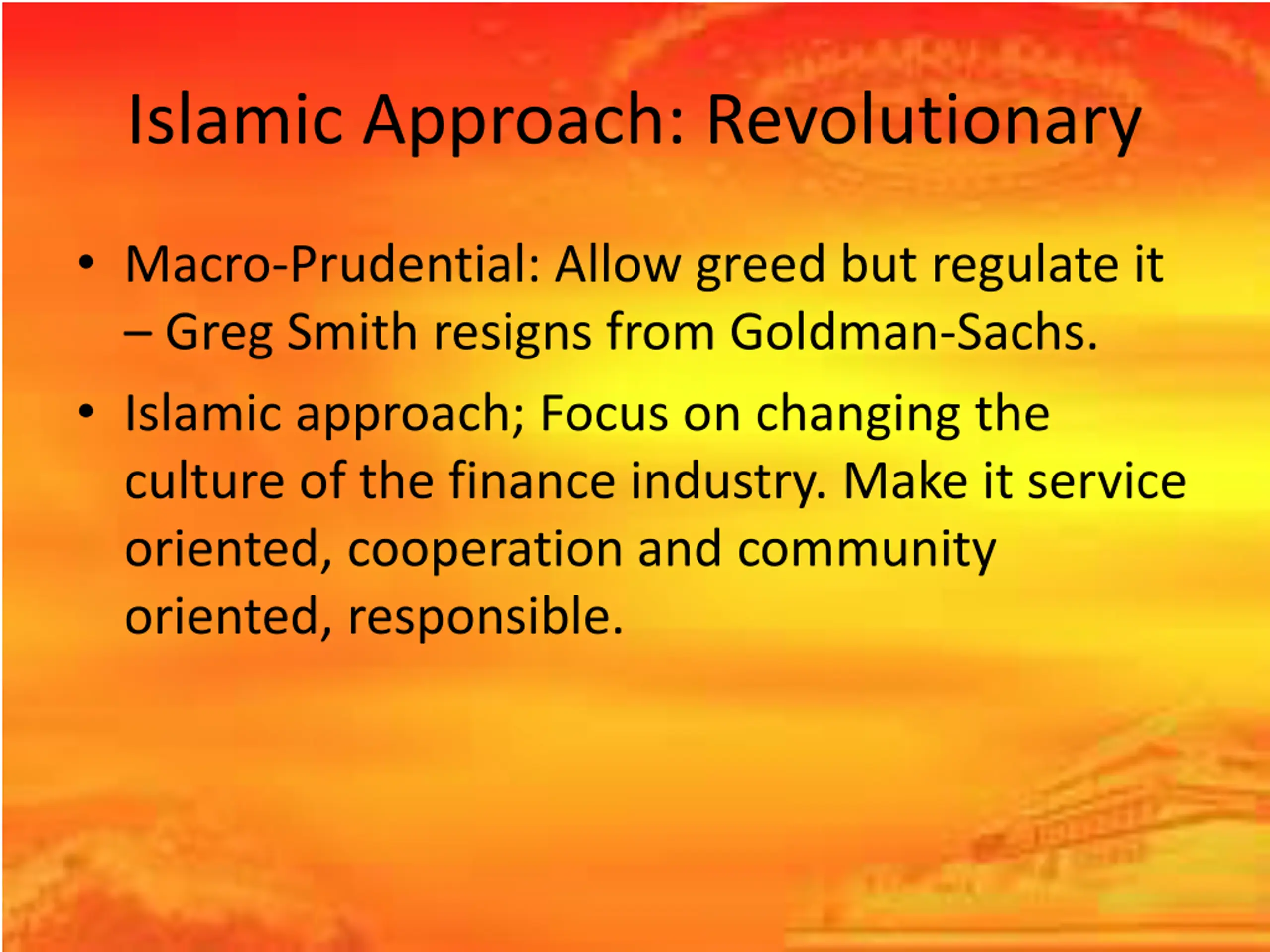 Islamic Approach: Revolutionary

• Macro-Prudential: Allow greed but regulate it – Greg Smith resigns from Goldman-Sachs.

• Islamic approach; Focus on changing the culture of the finance industry. Make it service oriented, cooperation and community oriented, responsible.